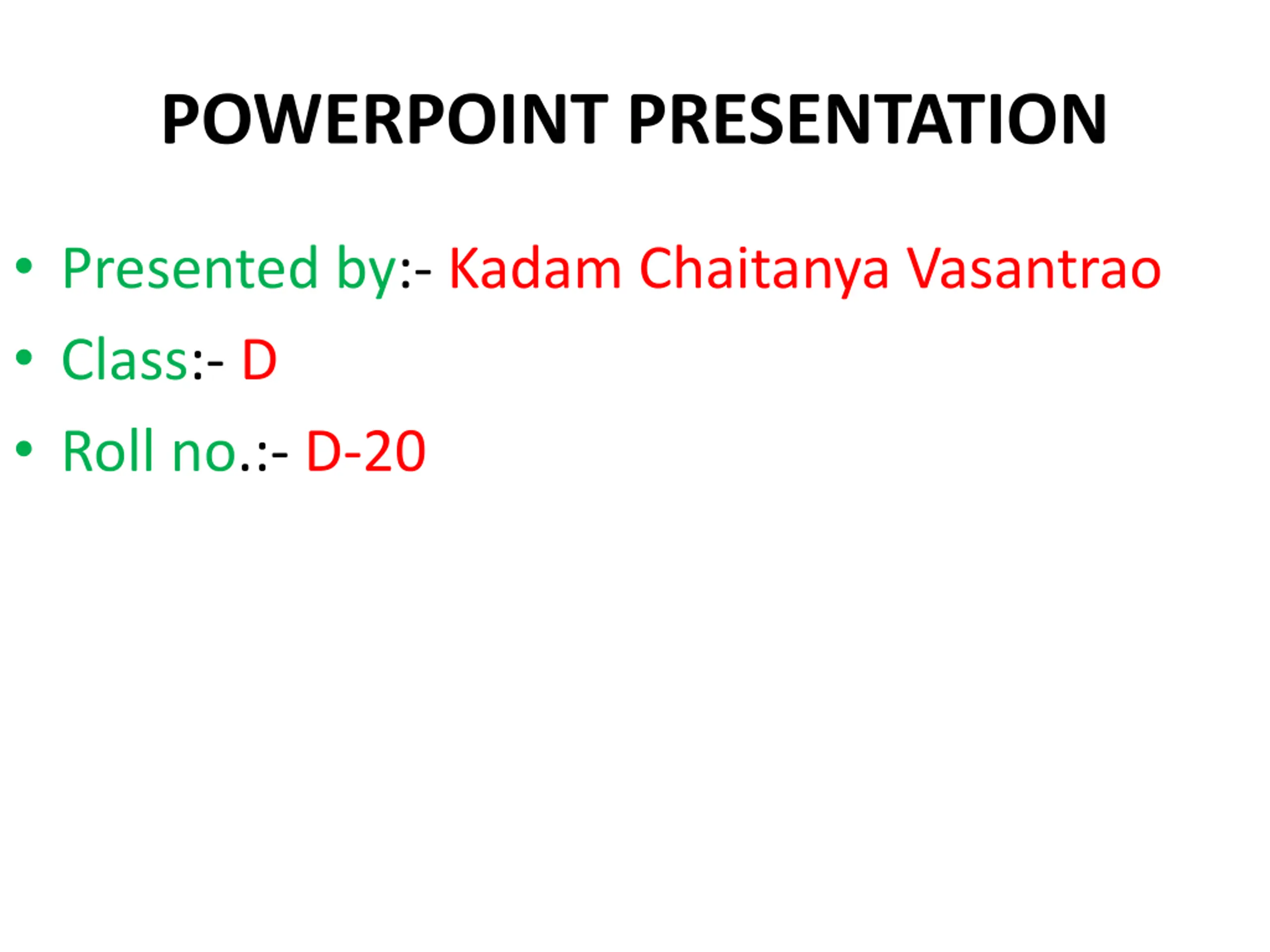 POWERPOINT PRESENTATION

• Presented by:- Kadam Chaitanya Vasantrao
• Class:- D
• Roll no.:- D-20